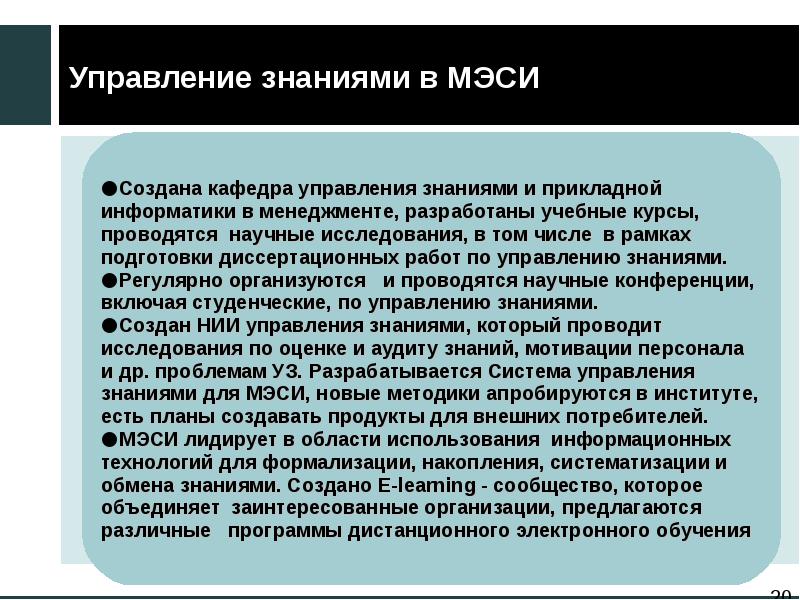 Управление знаниями в МЭСИ

●Создана кафедра управления знаниями и прикладной информатики в менеджменте, разработаны учебные курсы, проводятся научные исследования, в том числе в рамках подготовки диссертационных работ по управлению знаниями.
●Регулярно организуются и проводятся научные конференции, включая студенческие, по управлению знаниями.
●Создан НИИ управления знаниями, который проводит исследования по оценке и аудиту знаний, мотивации персонала и др. проблемам УЗ. Разрабатывается Система управления знаниями для МЭСИ, новые методики апробируются в институте, есть планы создавать продукты для внешних потребителей.
●МЭСИ лидирует в области использования информационных технологий для формализации, накопления, систематизации и обмена знаниями. Создано E-learning - сообщество, которое объединяет заинтересованные организации, предлагаются различные программы дистанционного электронного обучения

20